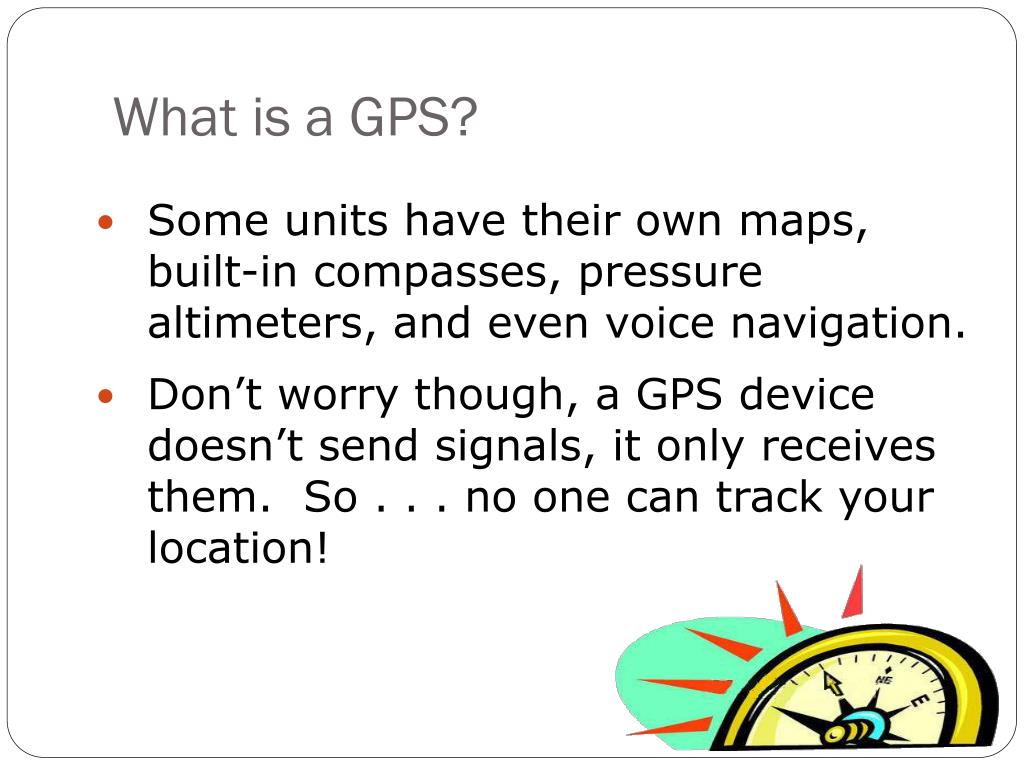 What is a GPS?

• Some units have their own maps, built-in compasses, pressure altimeters, and even voice navigation.

• Don’t worry though, a GPS device doesn’t send signals, it only receives them. So . . . no one can track your location!

NE

E